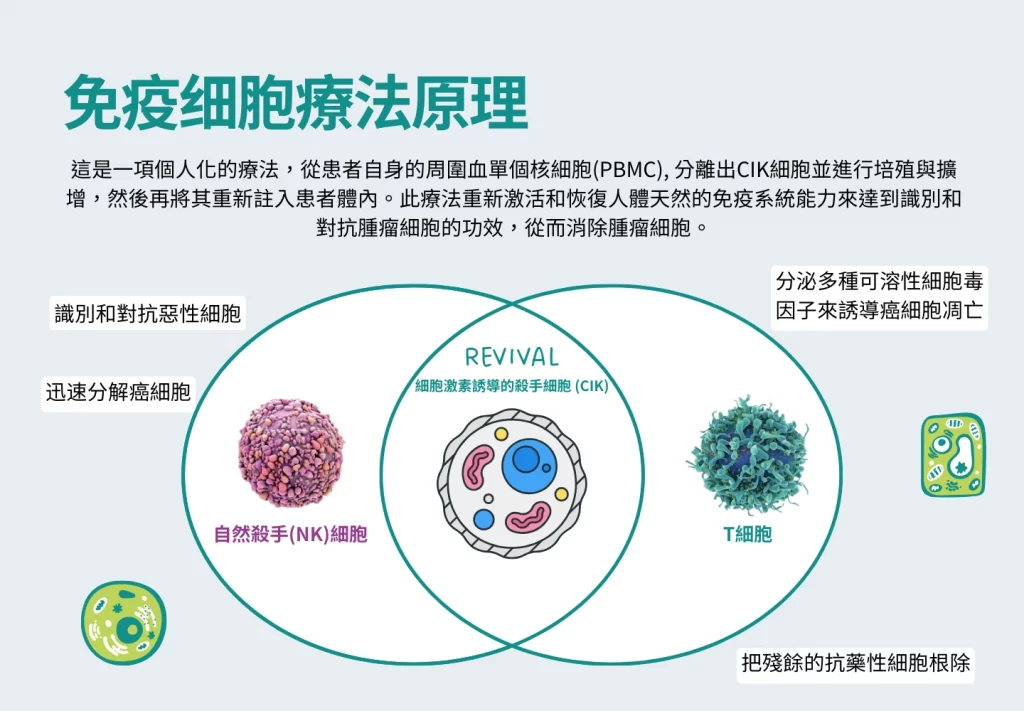 免疫細胞療法原理

這是一項個人化的療法，從患者自身的周圍血單個核細胞(PBMC), 分離出CIK細胞並進行培殖與擴增，然後再將其重新註入患者體內。此療法重新激活和恢復人體天然的免疫系統能力來達到識別和對抗腫瘤細胞的功效，從而消除腫瘤細胞。

識別和對抗惡性細胞

迅速分解癌細胞

分泌多種可溶性細胞毒因子來誘導癌細胞凋亡

REVIVAL

細胞激素誘導的殺手細胞 (CIK)

自然殺手(NK)細胞

T細胞

把殘餘的抗藥性細胞根除